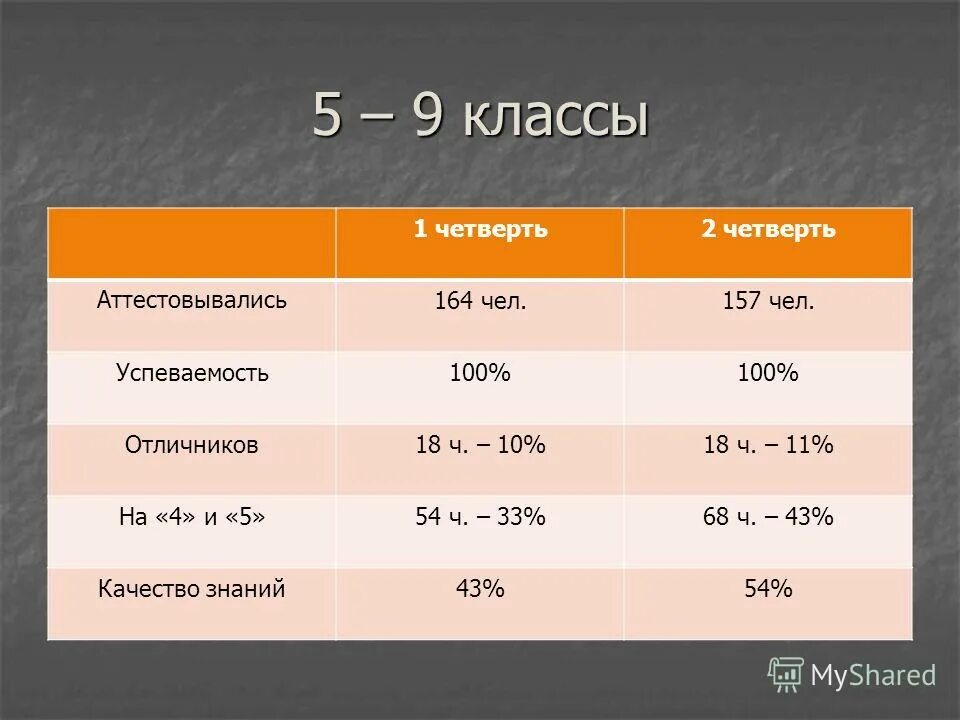 5 – 9 классы

| | 1 четверть | 2 четверть |
|---|---|---|
| Аттестовывались | 164 чел. | 157 чел. |
| Успеваемость | 100% | 100% |
| Отличников | 18 ч. – 10% | 18 ч. – 11% |
| На «4» и «5» | 54 ч. – 33% | 68 ч. – 43% |
| Качество знаний | 43% | 54% |

MyShared